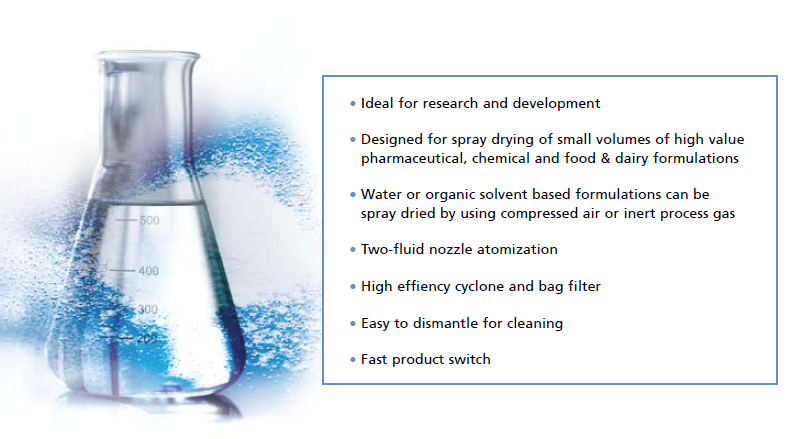 500
400
300
200

• Ideal for research and development

• Designed for spray drying of small volumes of high value pharmaceutical, chemical and food & dairy formulations

• Water or organic solvent based formulations can be spray dried by using compressed air or inert process gas

• Two-fluid nozzle atomization

• High effiency cyclone and bag filter

• Easy to dismantle for cleaning

• Fast product switch